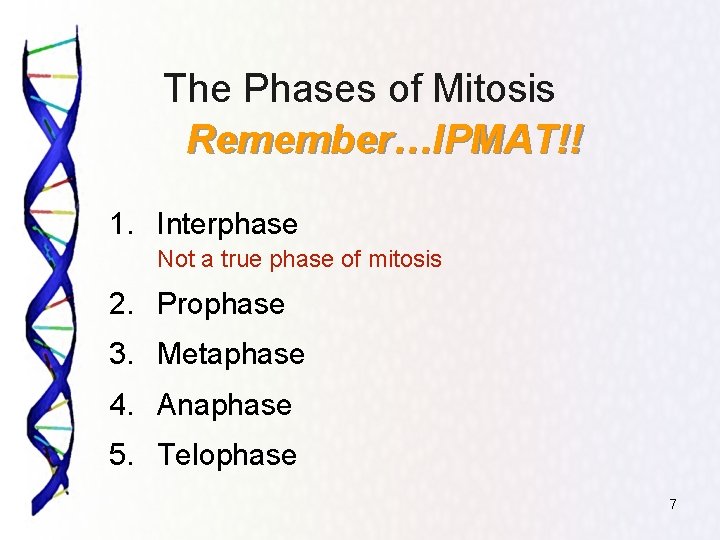 The Phases of Mitosis

Remember…IPMAT!!

1. Interphase
Not a true phase of mitosis
2. Prophase
3. Metaphase
4. Anaphase
5. Telophase

7